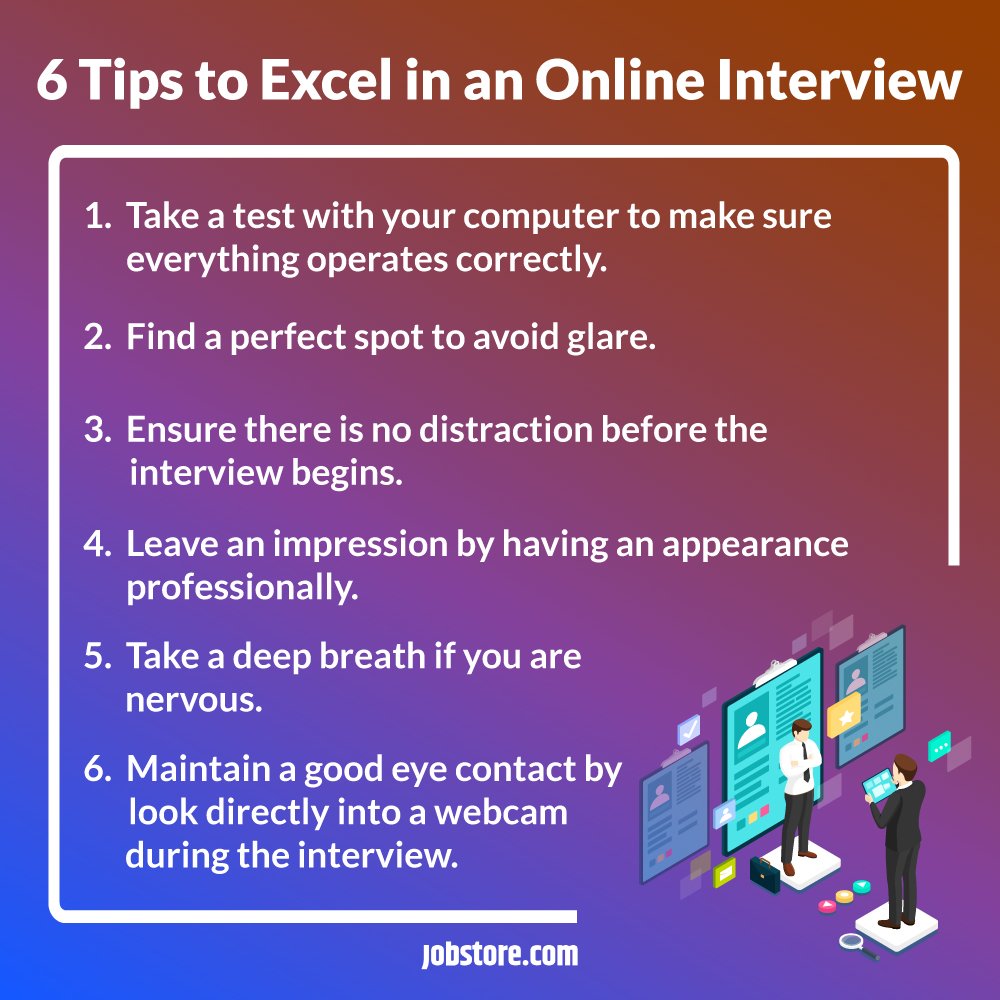 6 Tips to Excel in an Online Interview

1. Take a test with your computer to make sure everything operates correctly.

2. Find a perfect spot to avoid glare.

3. Ensure there is no distraction before the interview begins.

4. Leave an impression by having an appearance professionally.

5. Take a deep breath if you are nervous.

6. Maintain a good eye contact by look directly into a webcam during the interview.

jobstore.com